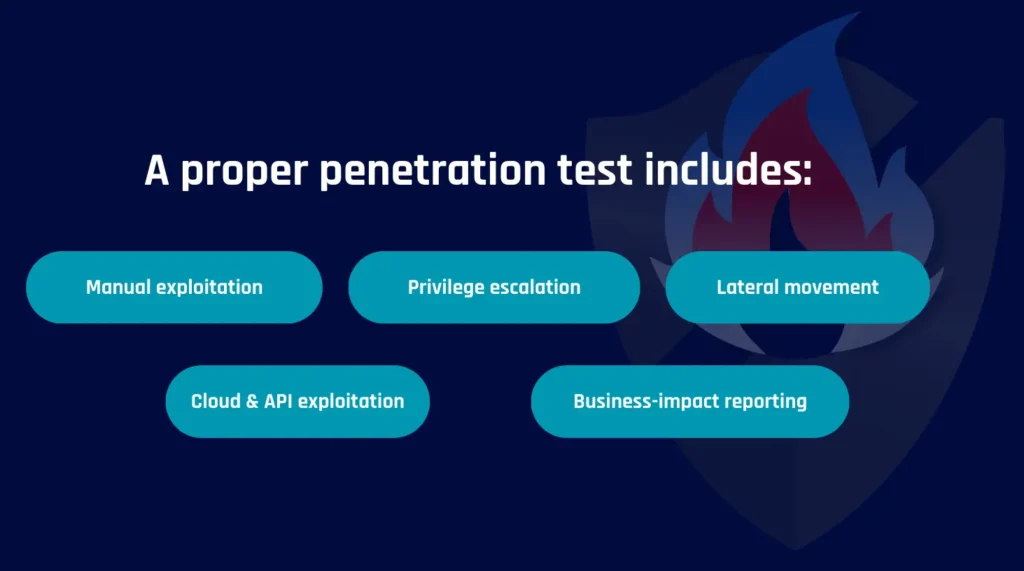 A proper penetration test includes:

Manual exploitation

Privilege escalation

Lateral movement

Cloud & API exploitation

Business-impact reporting